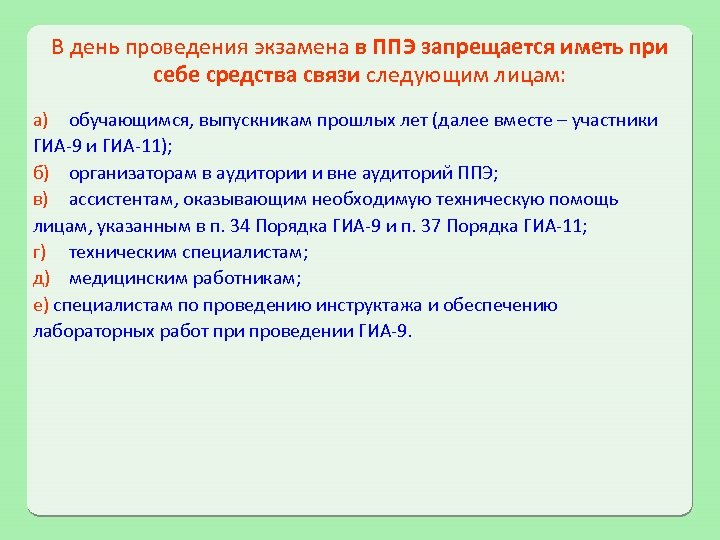 В день проведения экзамена в ППЭ запрещается иметь при себе средства связи следующим лицам:

а) обучающимся, выпускникам прошлых лет (далее вместе – участники ГИА-9 и ГИА-11);

б) организаторам в аудитории и вне аудиторий ППЭ;

в) ассистентам, оказывающим необходимую техническую помощь лицам, указанным в п. 34 Порядка ГИА-9 и п. 37 Порядка ГИА-11;

г) техническим специалистам;

д) медицинским работникам;

е) специалистам по проведению инструктажа и обеспечению лабораторных работ при проведении ГИА-9.